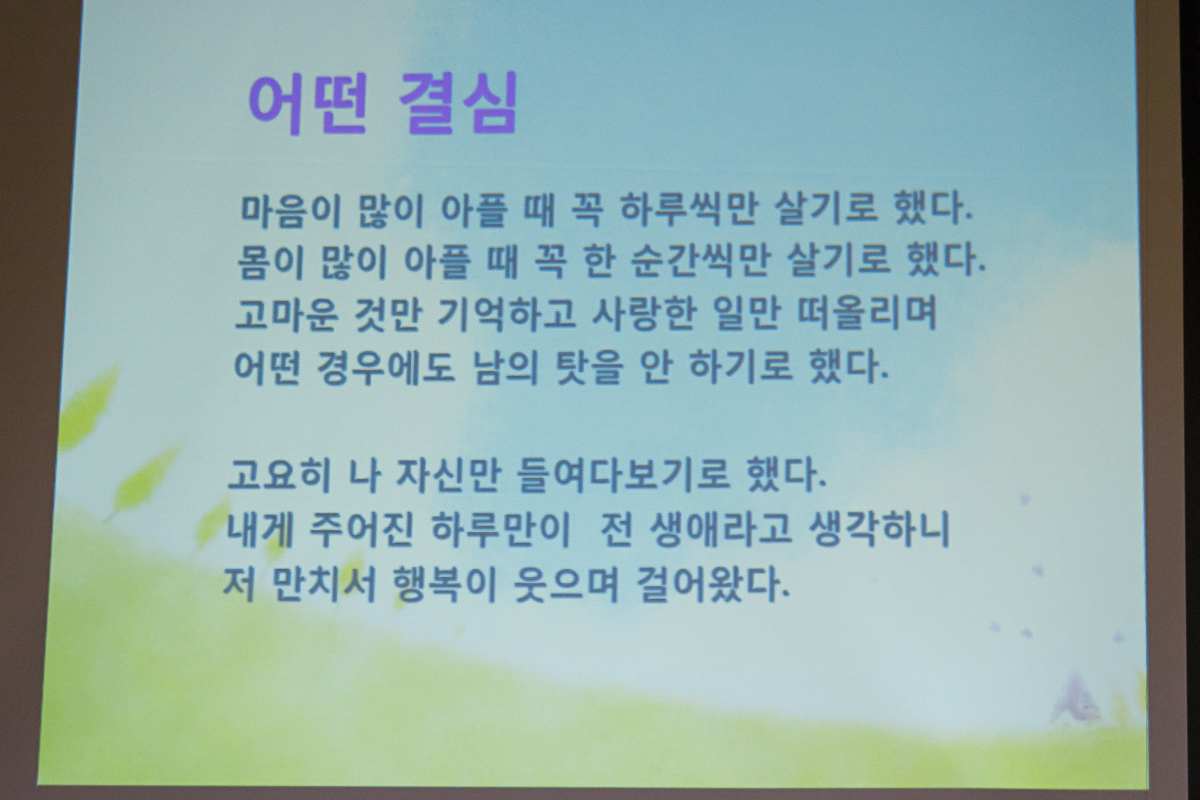 어떤 결심

마음이 많이 아플 때 꼭 하루씩만 살기로 했다.
몸이 많이 아플 때 꼭 한 순간씩만 살기로 했다.
고마운 것만 기억하고 사랑한 일만 떠올리며
어떤 경우에도 남의 탓을 안 하기로 했다.

고요히 나 자신만 들여다보기로 했다.
내게 주어진 하루만이 전 생애라고 생각하니
저 만치서 행복이 웃으며 걸어왔다.